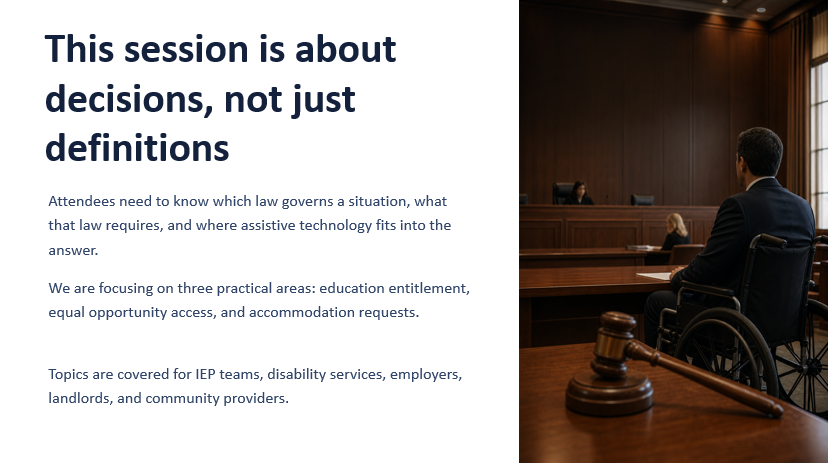 This session is about decisions, not just definitions

Attendees need to know which law governs a situation, what that law requires, and where assistive technology fits into the answer.

We are focusing on three practical areas: education entitlement, equal opportunity access, and accommodation requests.

Topics are covered for IEP teams, disability services, employers, landlords, and community providers.